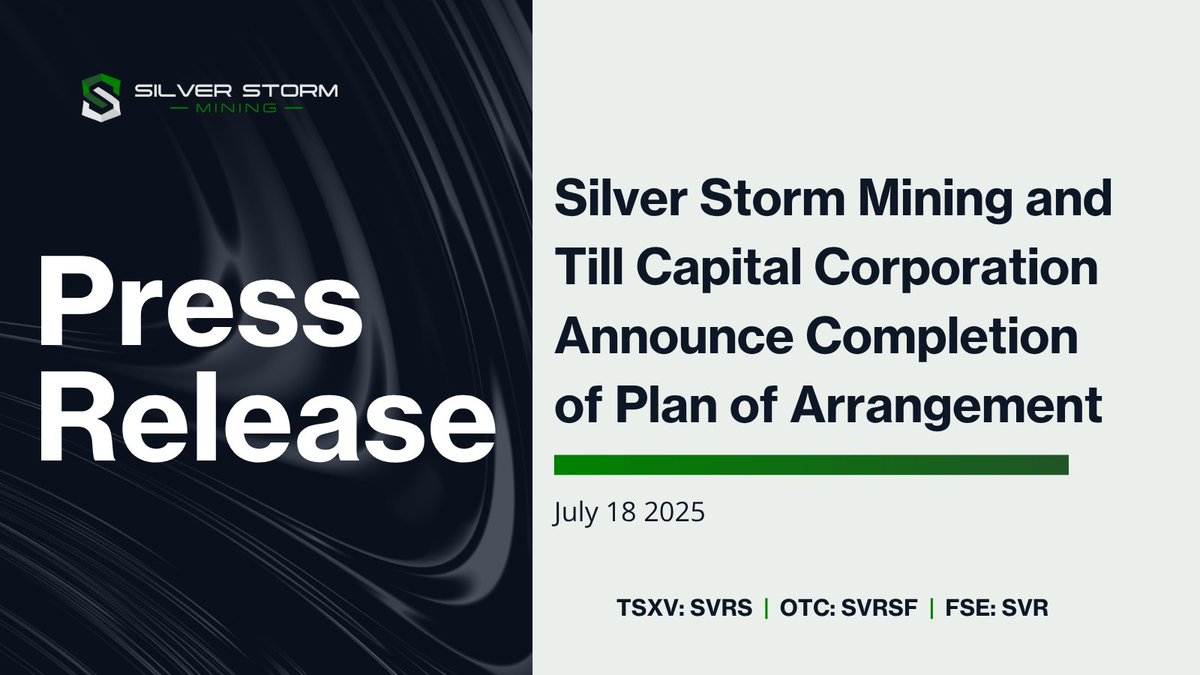 SILVER STORM
MINING

Press Release

Silver Storm Mining and Till Capital Corporation Announce Completion of Plan of Arrangement

July 18 2025

TSXV: SVRS | OTC: SVRSF | FSE: SVR